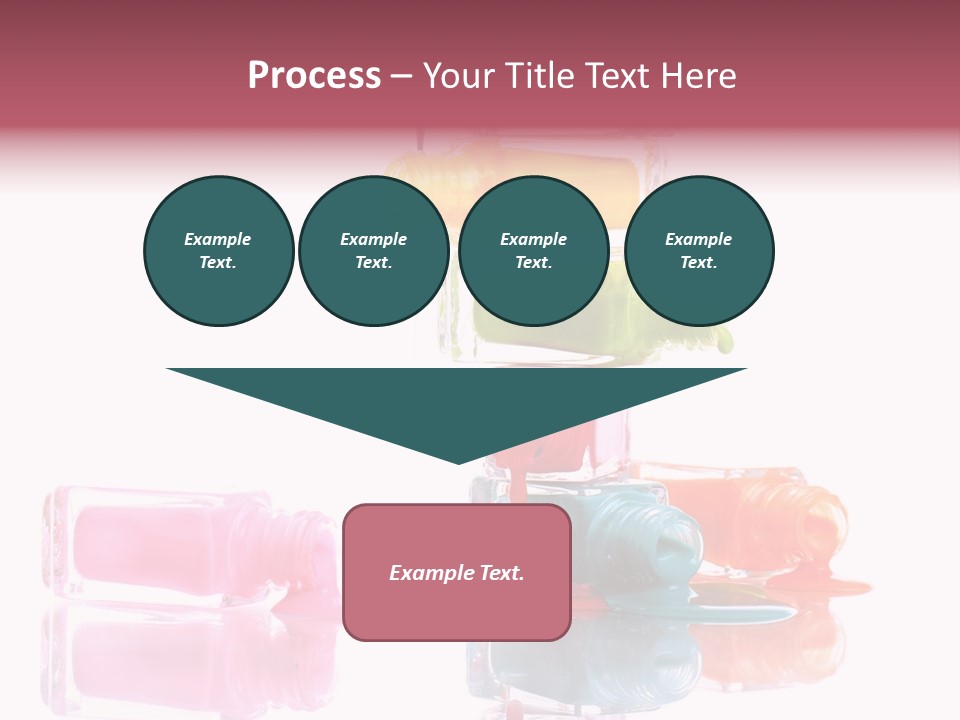 Process – Your Title Text Here

Example Text.

Example Text.

Example Text.

Example Text.

Example Text.